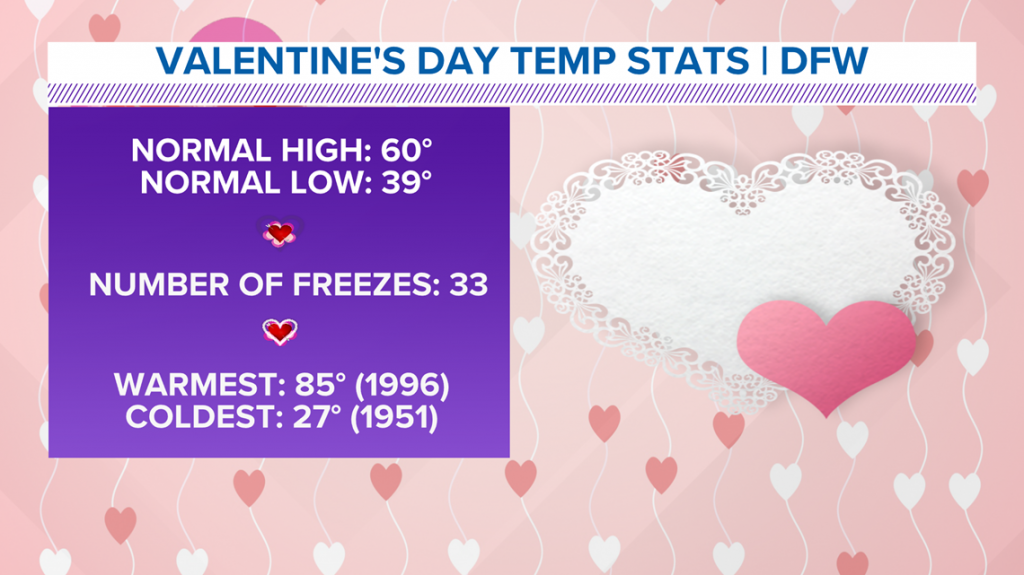 VALENTINE'S DAY TEMP STATS | DFW

NORMAL HIGH: 60°
NORMAL LOW: 39°

NUMBER OF FREEZES: 33

WARMEST: 85° (1996)
COLDEST: 27° (1951)